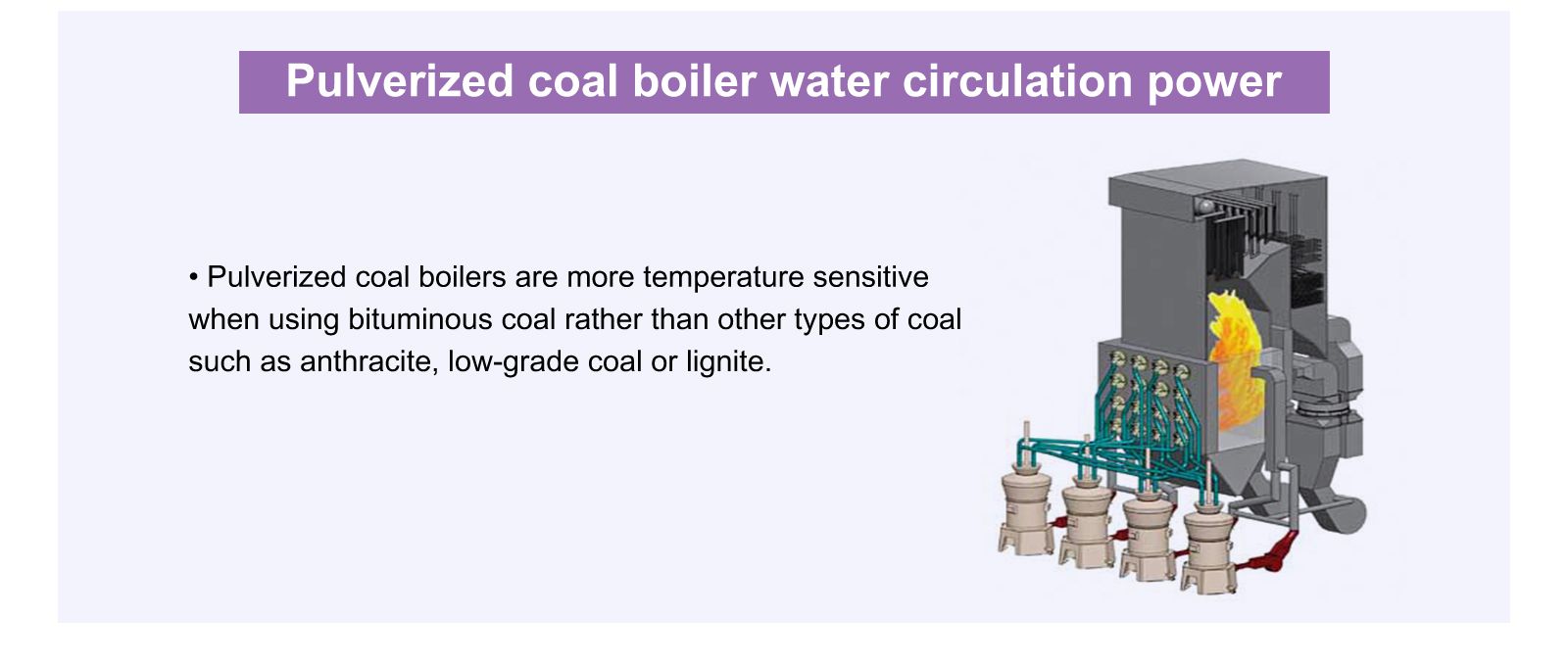 Pulverized coal boiler water circulation power

• Pulverized coal boilers are more temperature sensitive when using bituminous coal rather than other types of coal such as anthracite, low-grade coal or lignite.